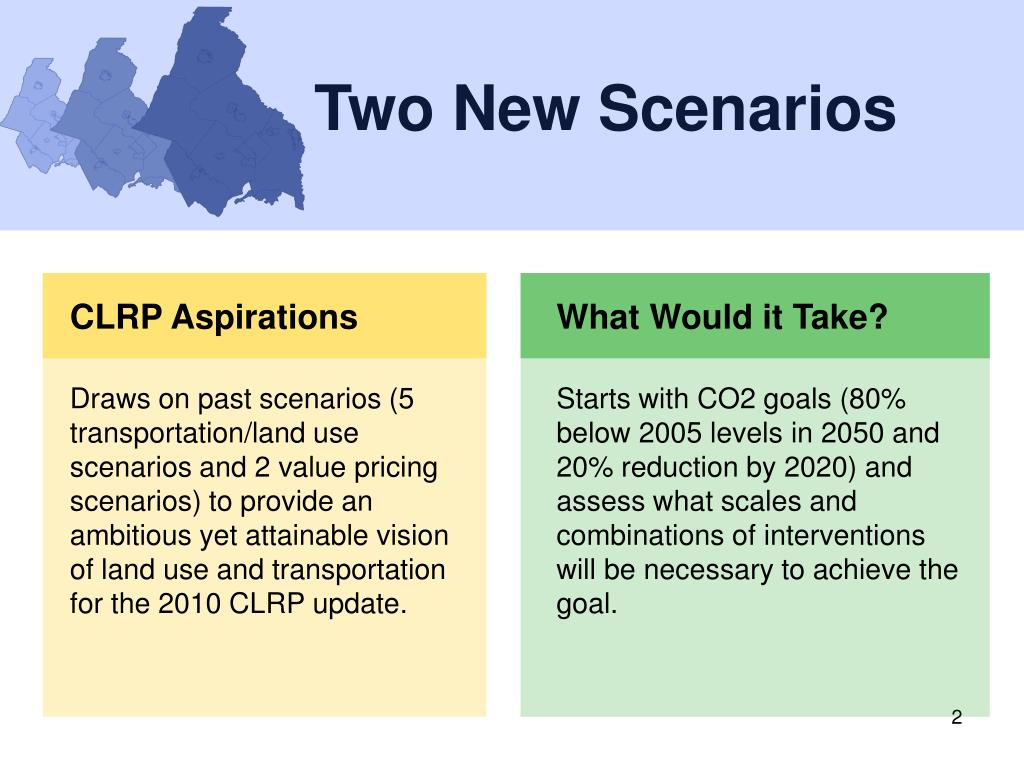 Two New Scenarios

CLRP Aspirations

Draws on past scenarios (5 transportation/land use scenarios and 2 value pricing scenarios) to provide an ambitious yet attainable vision of land use and transportation for the 2010 CLRP update.

What Would it Take?

Starts with CO2 goals (80% below 2005 levels in 2050 and 20% reduction by 2020) and assess what scales and combinations of interventions will be necessary to achieve the goal.

2